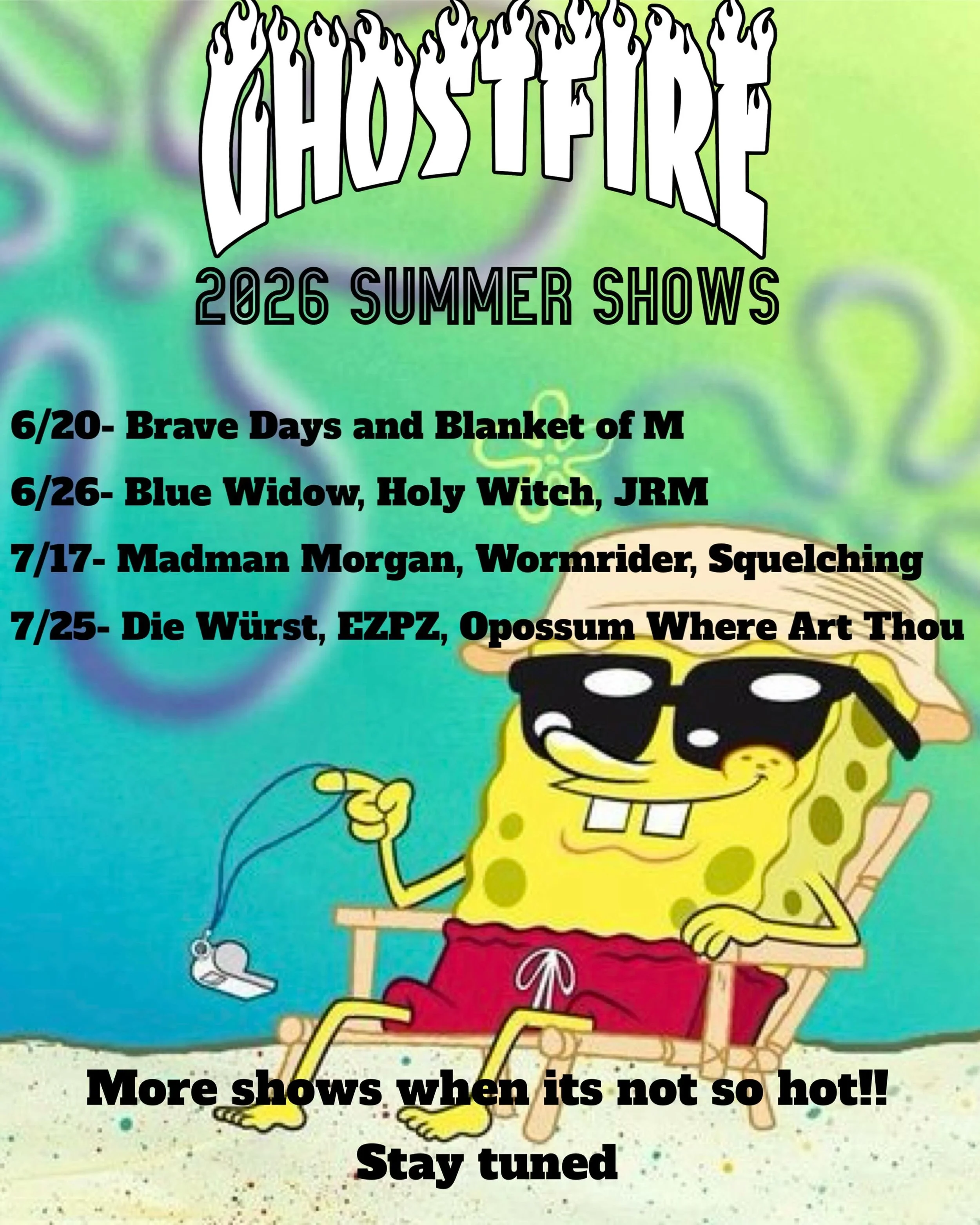 GHOSTFIRE

2026 SUMMER SHOWS

6/20- Brave Days and Blanket of M

6/26- Blue Widow, Holy Witch, JRM

7/17- Madman Morgan, Wormrider, Squelching

7/25- Die Würst, EZPZ, Opossum Where Art Thou

More shows when its not so hot!!

Stay tuned